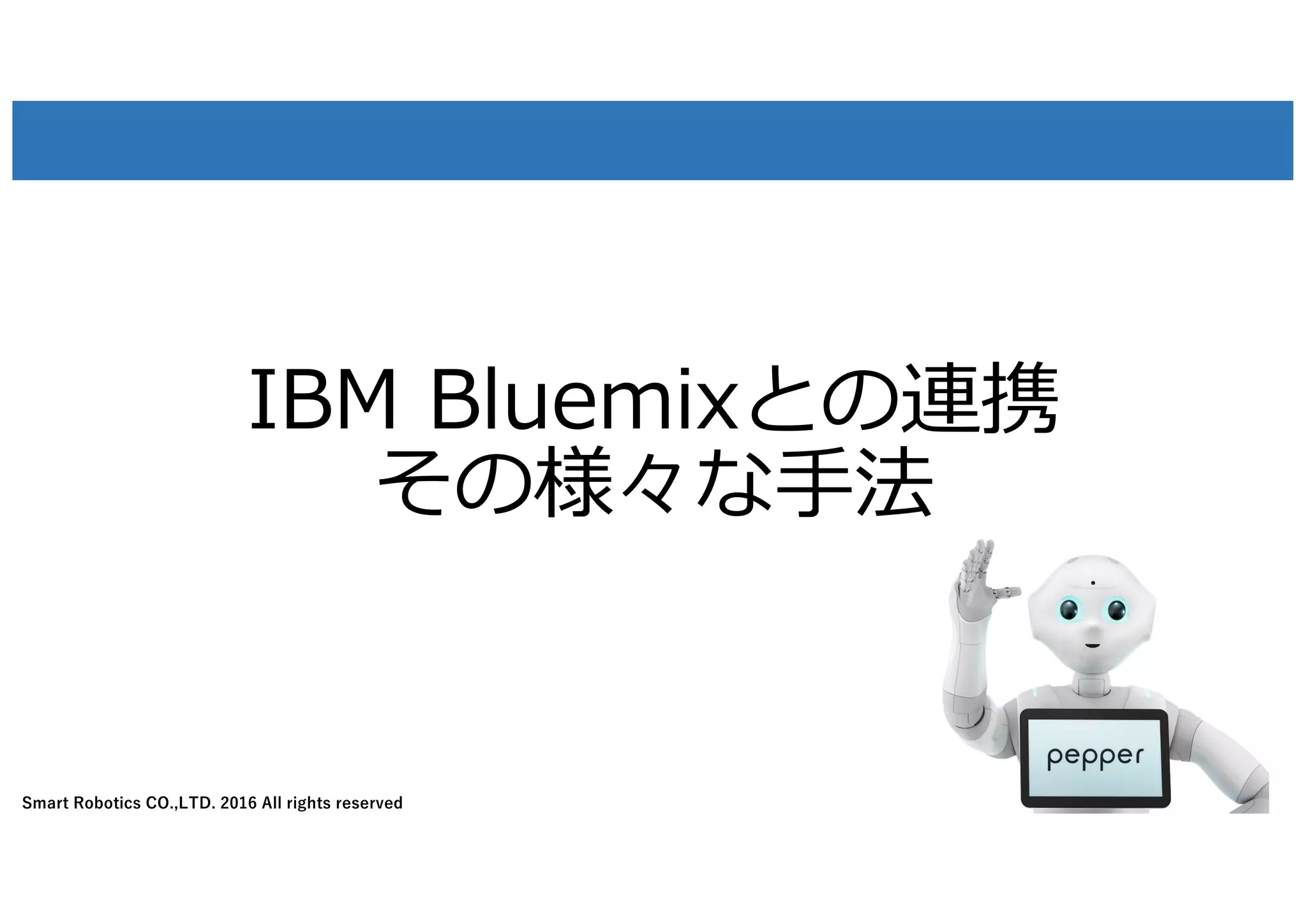 IBM Bluemixとの連携
その様々な手法

pepper

Smart Robotics CO.,LTD. 2016 All rights reserved